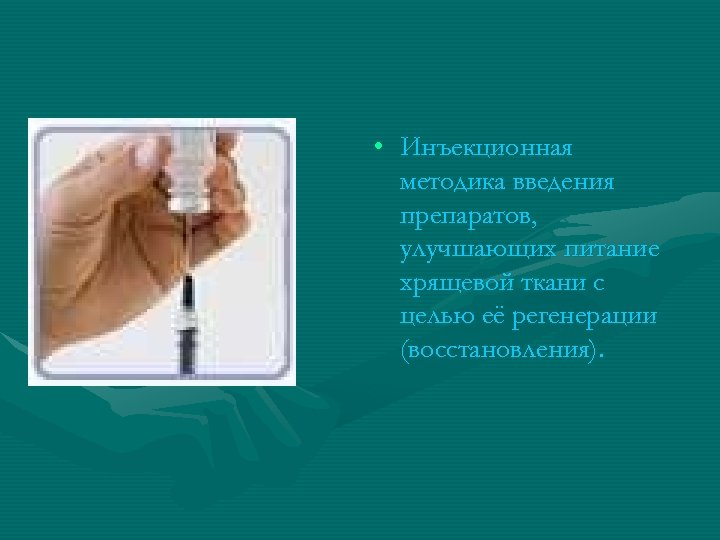 • Инъекционная методика введения препаратов, улучшающих питание хрящевой ткани с целью её регенерации (восстановления).